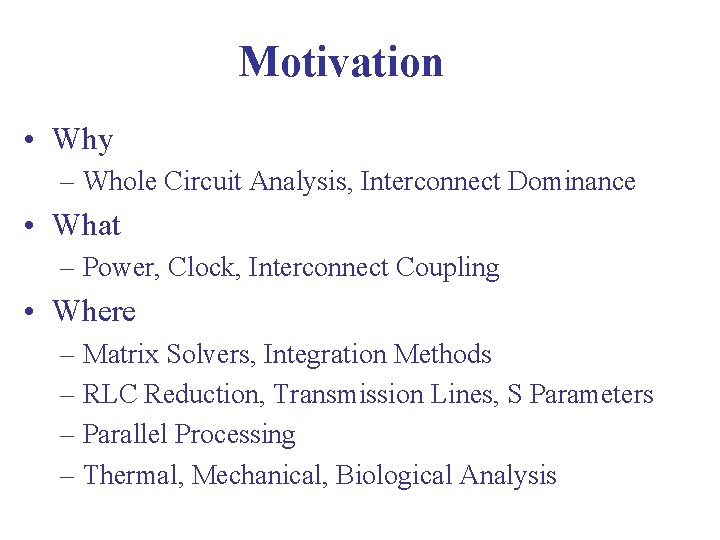 Motivation

• Why
– Whole Circuit Analysis, Interconnect Dominance
• What
– Power, Clock, Interconnect Coupling
• Where
– Matrix Solvers, Integration Methods
– RLC Reduction, Transmission Lines, S Parameters
– Parallel Processing
– Thermal, Mechanical, Biological Analysis